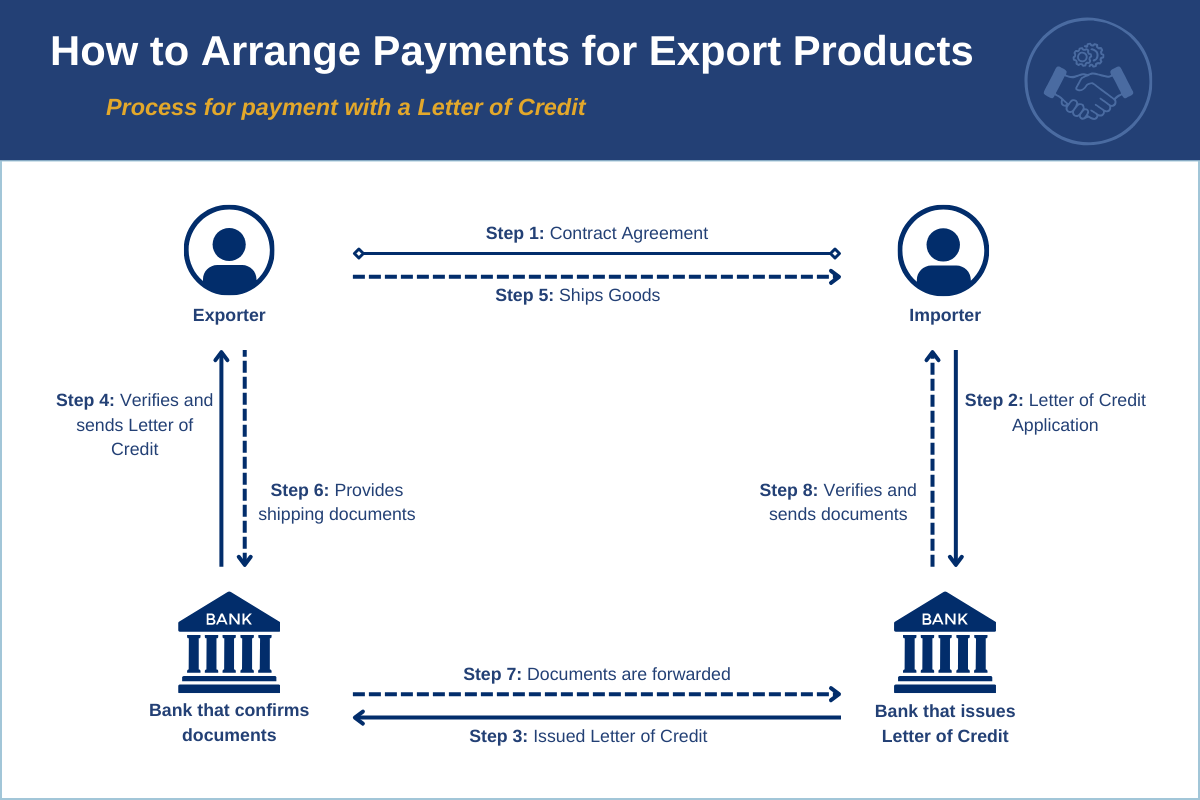 How to Arrange Payments for Export Products

Process for payment with a Letter of Credit

Exporter

Step 1: Contract Agreement

Step 5: Ships Goods

Importer

Step 4: Verifies and sends Letter of Credit

Step 6: Provides shipping documents

Step 2: Letter of Credit Application

Step 8: Verifies and sends documents

BANK

Bank that confirms documents

Step 7: Documents are forwarded

Step 3: Issued Letter of Credit

BANK

Bank that issues Letter of Credit